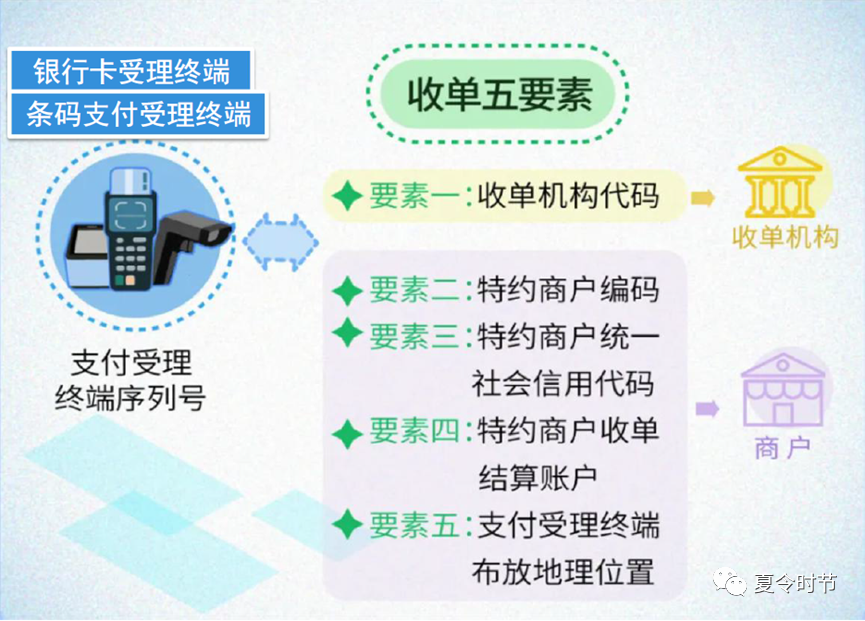 银行卡受理终端
条码支付受理终端

支付受理终端序列号

收单五要素

要素一：收单机构代码

收单机构

要素二：特约商户编码
要素三：特约商户统一社会信用代码
要素四：特约商户收单结算账户
要素五：支付受理终端布放地理位置

商户

夏令时节